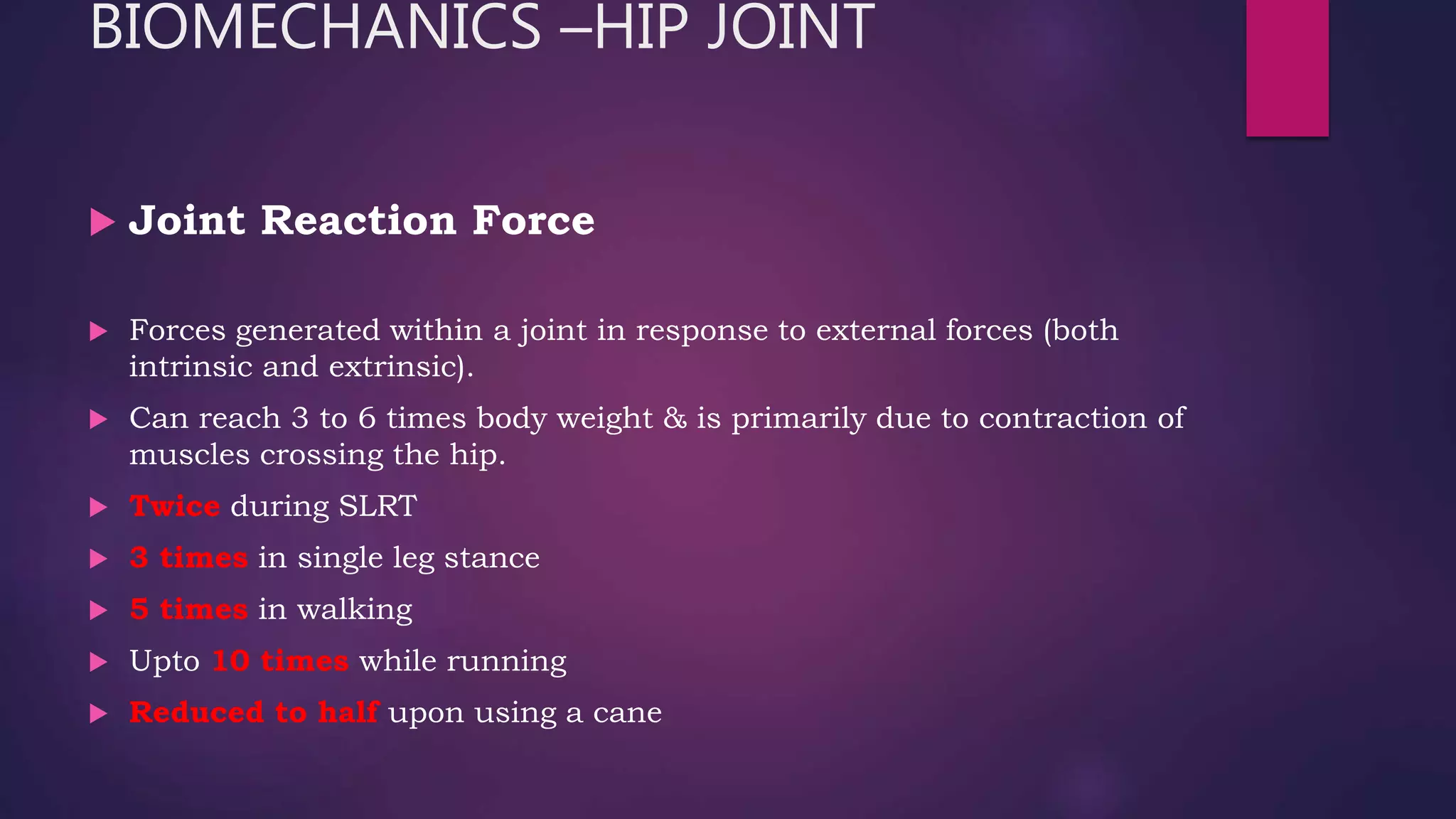 BIOMECHANICS –HIP JOINT

Joint Reaction Force

Forces generated within a joint in response to external forces (both intrinsic and extrinsic).

Can reach 3 to 6 times body weight & is primarily due to contraction of muscles crossing the hip.

Twice during SLRT

3 times in single leg stance

5 times in walking

Upto 10 times while running

Reduced to half upon using a cane